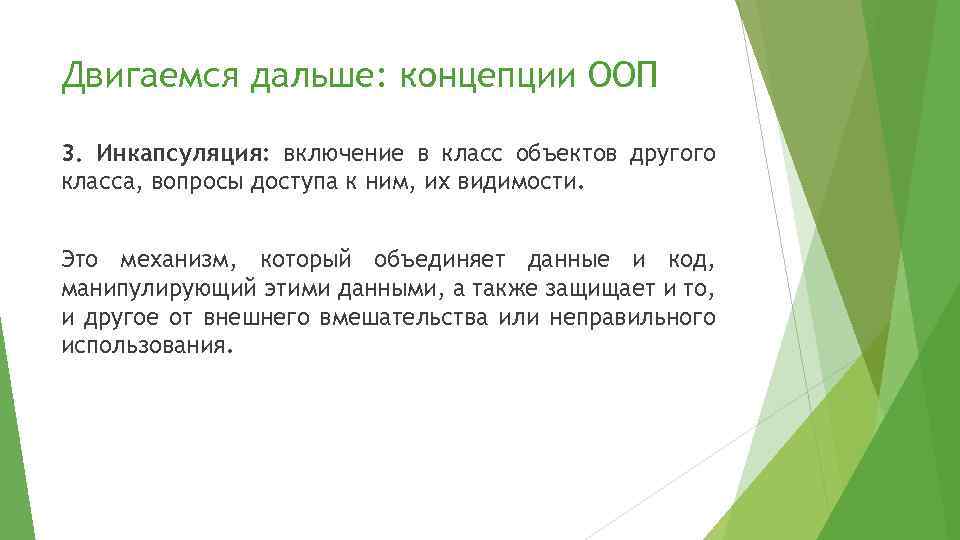 Двигаемся дальше: концепции ООП

3. Инкапсуляция: включение в класс объектов другого класса, вопросы доступа к ним, их видимости.

Это механизм, который объединяет данные и код, манипулирующий этими данными, а также защищает и то, и другое от внешнего вмешательства или неправильного использования.